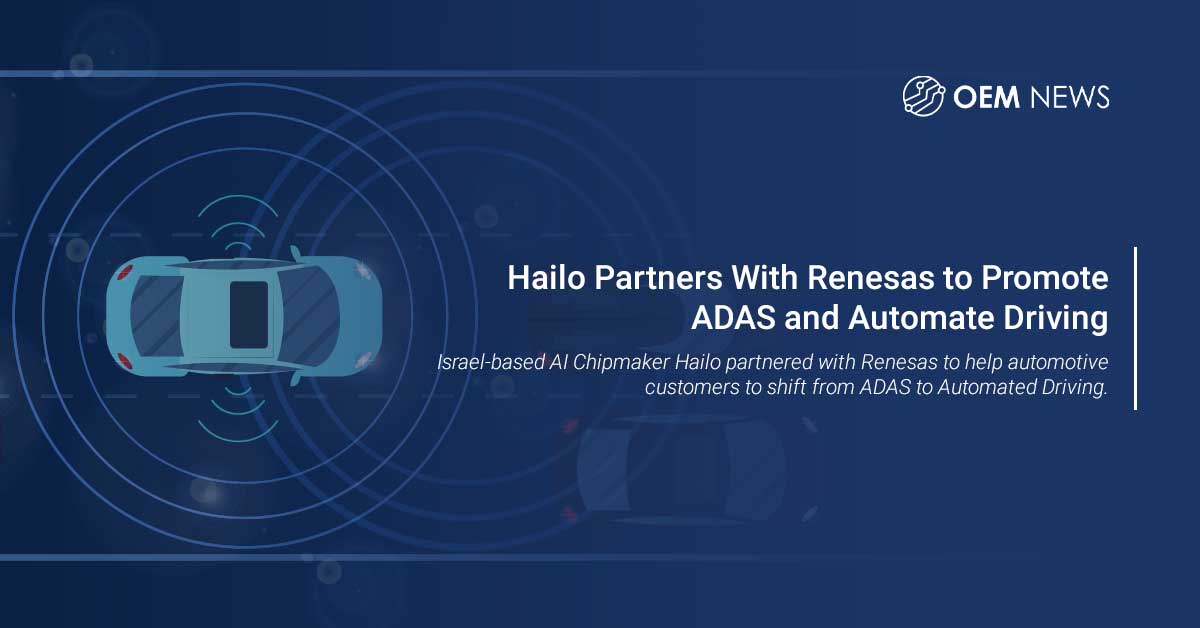 OEM NEWS

Hailo Partners With Renesas to Promote ADAS and Automate Driving

Israel-based AI Chipmaker Hailo partnered with Renesas to help automotive customers to shift from ADAS to Automated Driving.